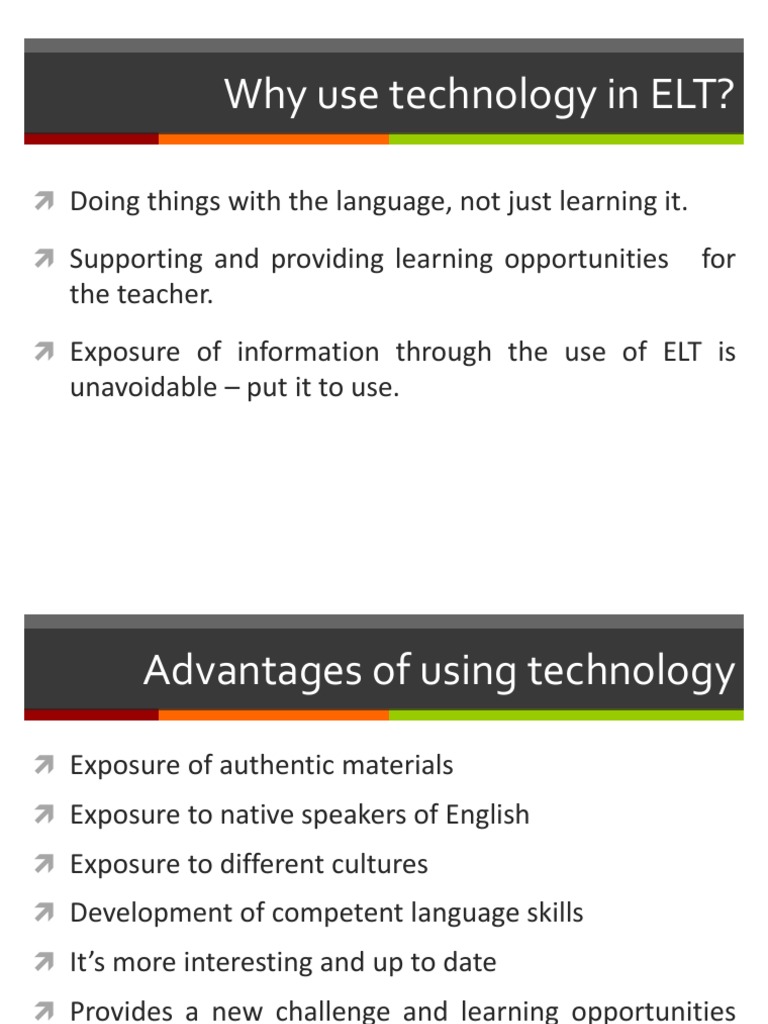 Why use technology in ELT?

Doing things with the language, not just learning it.

Supporting and providing learning opportunities for the teacher.

Exposure of information through the use of ELT is unavoidable – put it to use.

Advantages of using technology

Exposure of authentic materials

Exposure to native speakers of English

Exposure to different cultures

Development of competent language skills

It's more interesting and up to date

Provides a new challenge and learning opportunities